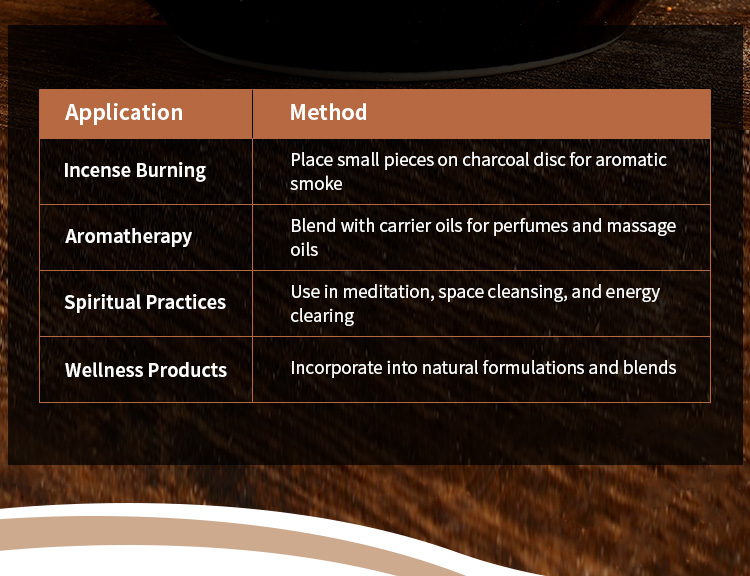 | Application | Method |
|---|---|
| Incense Burning | Place small pieces on charcoal disc for aromatic smoke |
| Aromatherapy | Blend with carrier oils for perfumes and massage oils |
| Spiritual Practices | Use in meditation, space cleansing, and energy clearing |
| Wellness Products | Incorporate into natural formulations and blends |